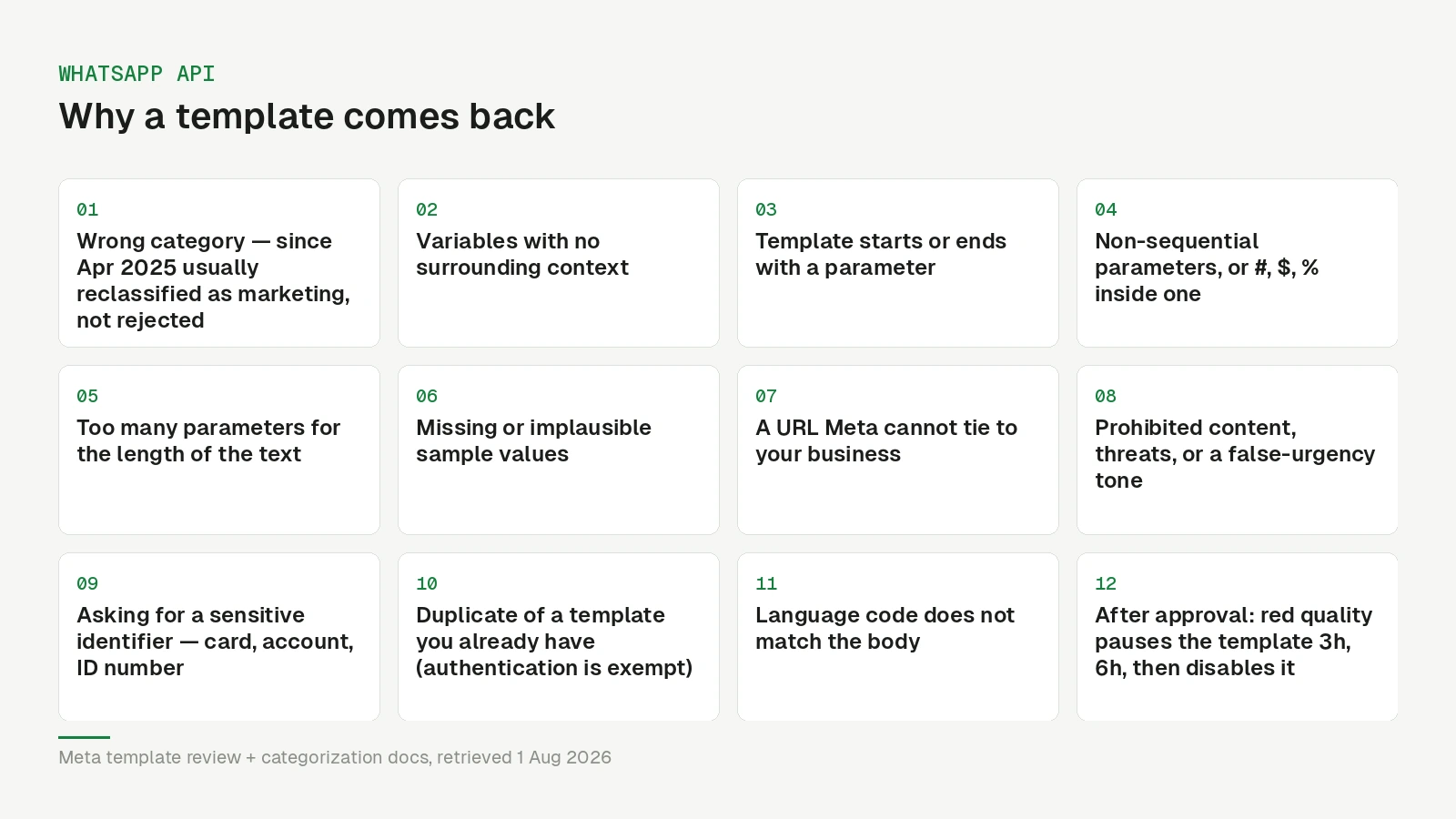 WHATSAPP API

Why a template comes back

01
Wrong category — since Apr 2025 usually reclassified as marketing, not rejected

02
Variables with no surrounding context

03
Template starts or ends with a parameter

04
Non-sequential parameters, or #, $, % inside one

05
Too many parameters for the length of the text

06
Missing or implausible sample values

07
A URL Meta cannot tie to your business

08
Prohibited content, threats, or a false-urgency tone

09
Asking for a sensitive identifier — card, account, ID number

10
Duplicate of a template you already have (authentication is exempt)

11
Language code does not match the body

12
After approval: red quality pauses the template 3h, 6h, then disables it

Meta template review + categorization docs, retrieved 1 Aug 2026